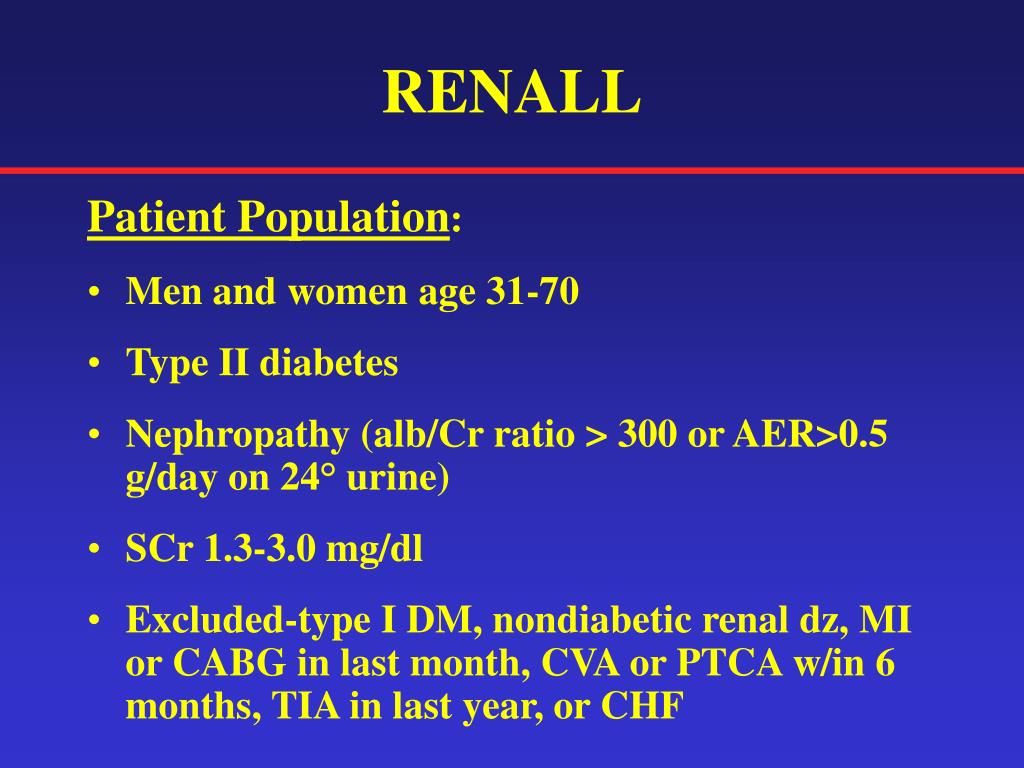 RENALL

Patient Population:

• Men and women age 31-70
• Type II diabetes
• Nephropathy (alb/Cr ratio > 300 or AER>0.5 g/day on 24° urine)
• SCr 1.3-3.0 mg/dl
• Excluded-type I DM, nondiabetic renal dz, MI or CABG in last month, CVA or PTCA w/in 6 months, TIA in last year, or CHF